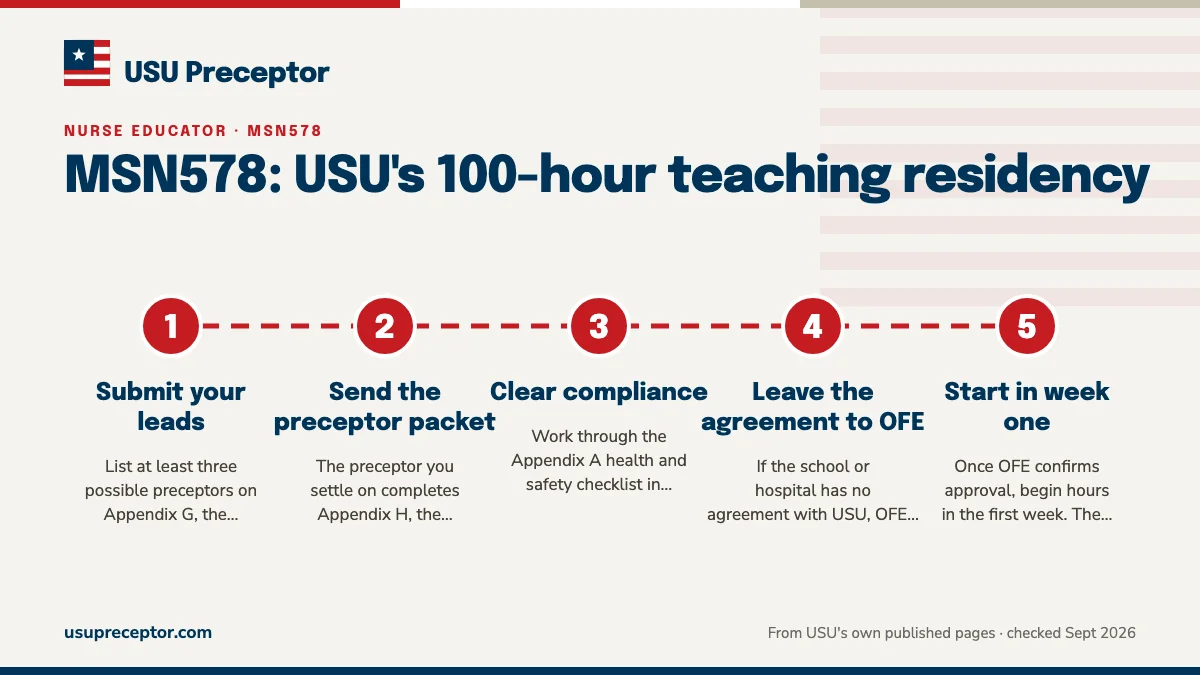 USU Preceptor

NURSE EDUCATOR · MSN578

MSN578: USU's 100-hour teaching residency

1

Submit your leads

List at least three possible preceptors on Appendix G, the...

2

Send the preceptor packet

The preceptor you settle on completes Appendix H, the...

3

Clear compliance

Work through the Appendix A health and safety checklist in...

4

Leave the agreement to OFE

If the school or hospital has no agreement with USU, OFE...

5

Start in week one

Once OFE confirms approval, begin hours in the first week. The...

usupreceptor.com

From USU's own published pages · checked Sept 2026